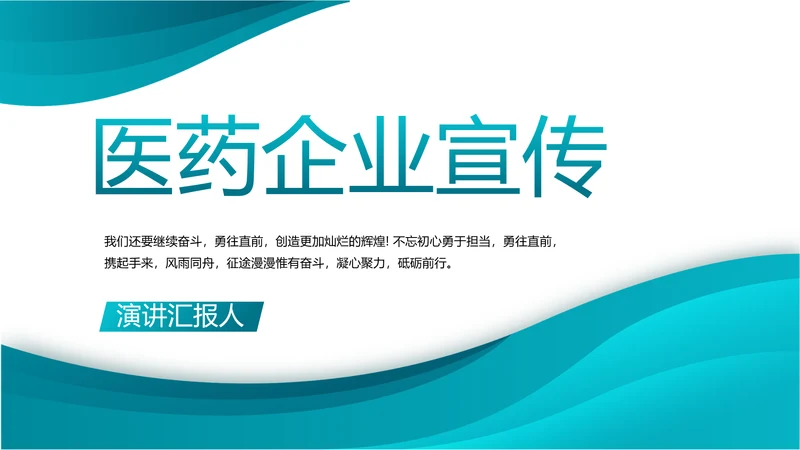 医药企业宣传

我们还要继续奋斗，勇往直前，创造更加灿烂的辉煌! 不忘初心勇于担当，勇往直前，携起手来，风雨同舟，征途漫漫惟有奋斗，凝心聚力，砥砺前行。

演讲汇报人